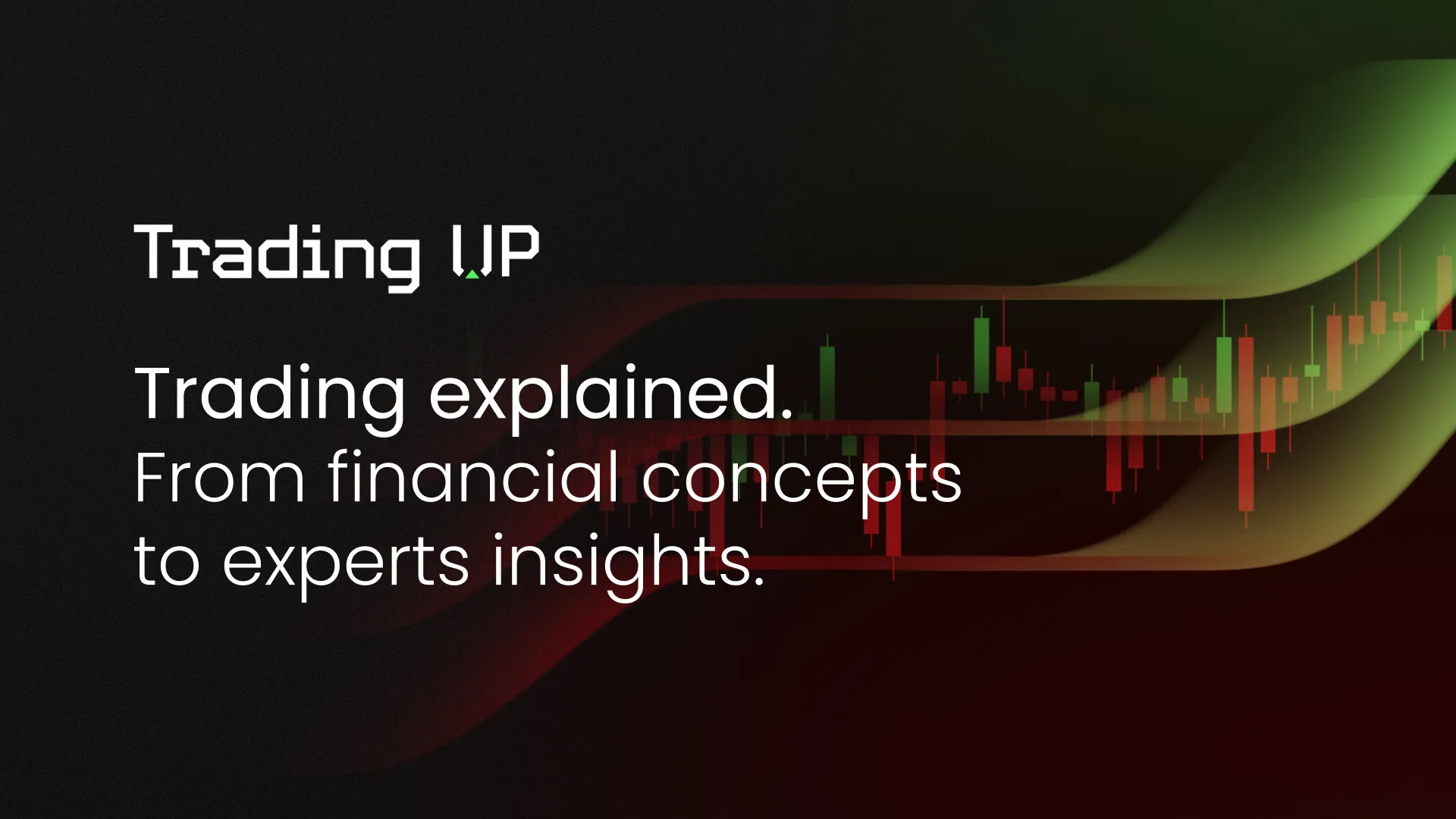 Trading UP

Trading explained.
From financial concepts to experts insights.